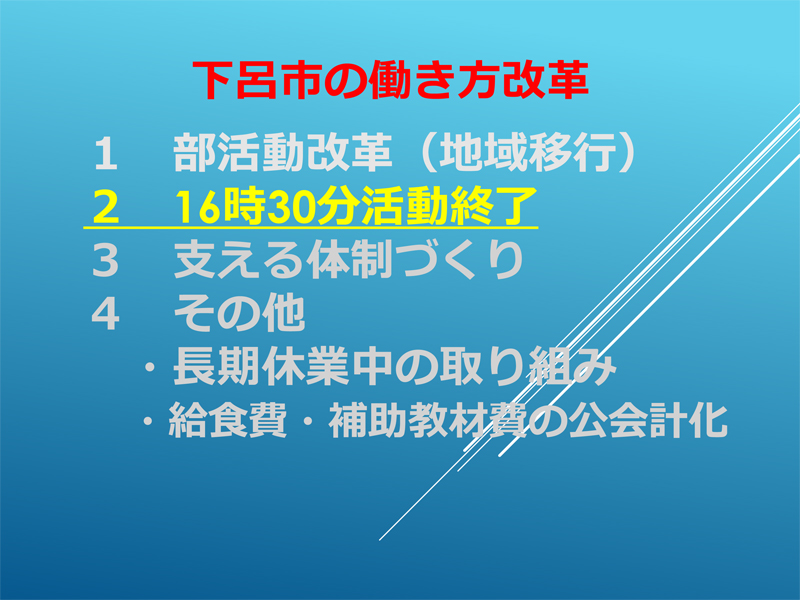 下呂市の働き方改革

１　部活動改革（地域移行）
２　16時30分活動終了
３　支える体制づくり
４　その他
・長期休業中の取り組み
・給食費・補助教材費の公会計化